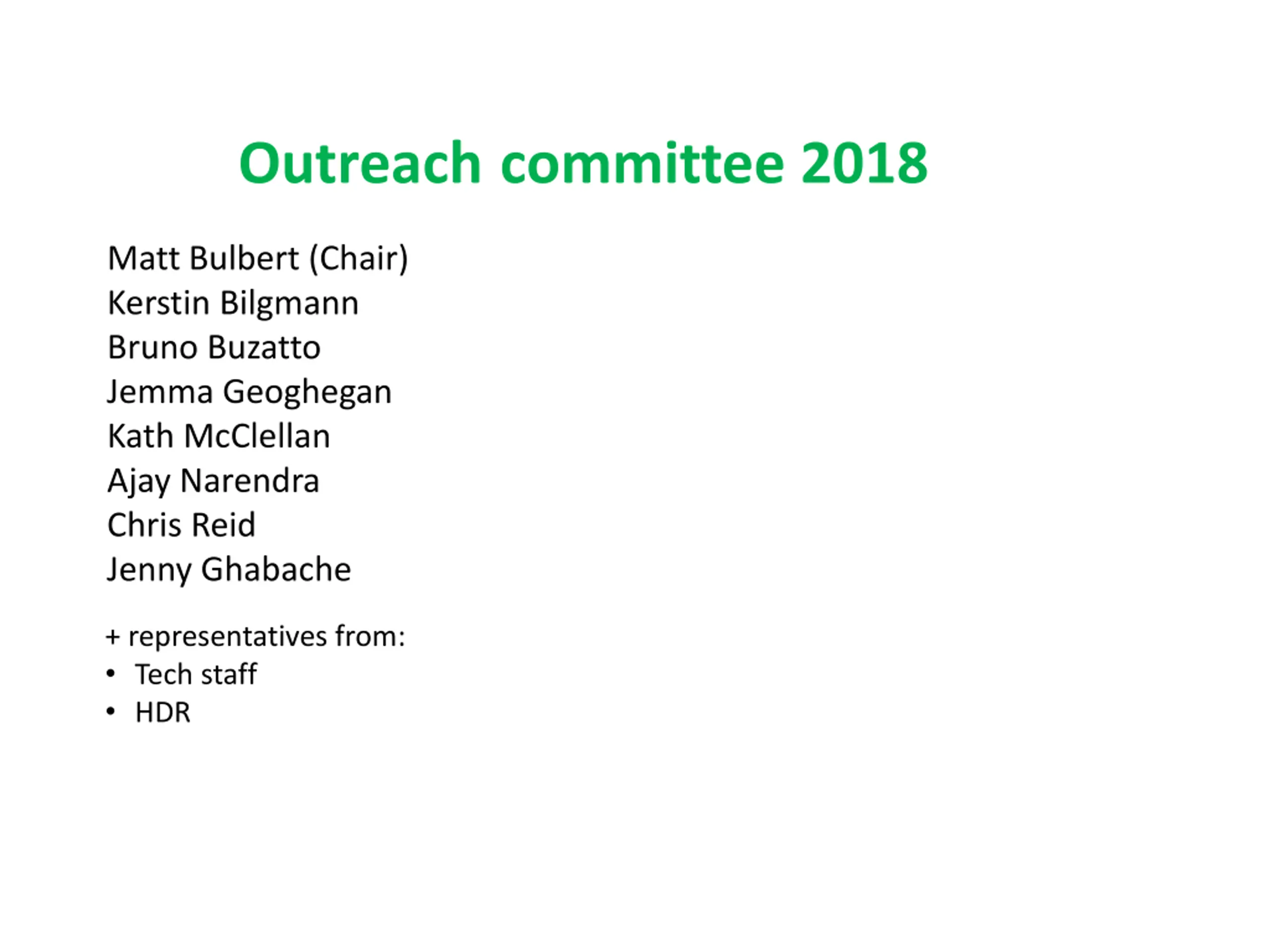 Outreach committee 2018

Matt Bulbert (Chair)
Kerstin Bilgmann
Bruno Buzatto
Jemma Geoghegan
Kath McClellan
Ajay Narendra
Chris Reid
Jenny Ghabache

+ representatives from:
• Tech staff
• HDR